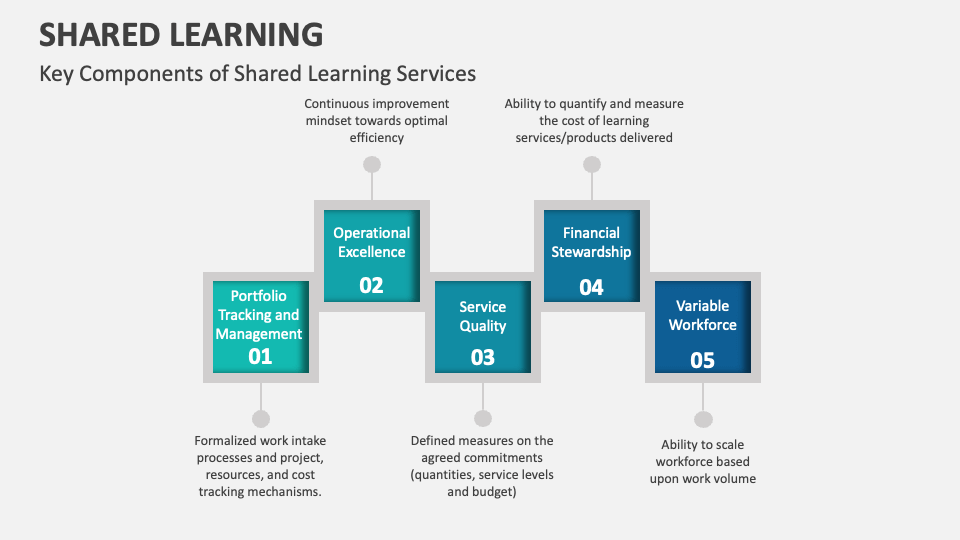 SHARED LEARNING

Key Components of Shared Learning Services

Continuous improvement mindset towards optimal efficiency

Ability to quantify and measure the cost of learning services/products delivered

Portfolio Tracking and Management
01

Operational Excellence
02

Service Quality
03

Financial Stewardship
04

Variable Workforce
05

Formalized work intake processes and project, resources, and cost tracking mechanisms.

Defined measures on the agreed commitments (quantities, service levels and budget)

Ability to scale workforce based upon work volume